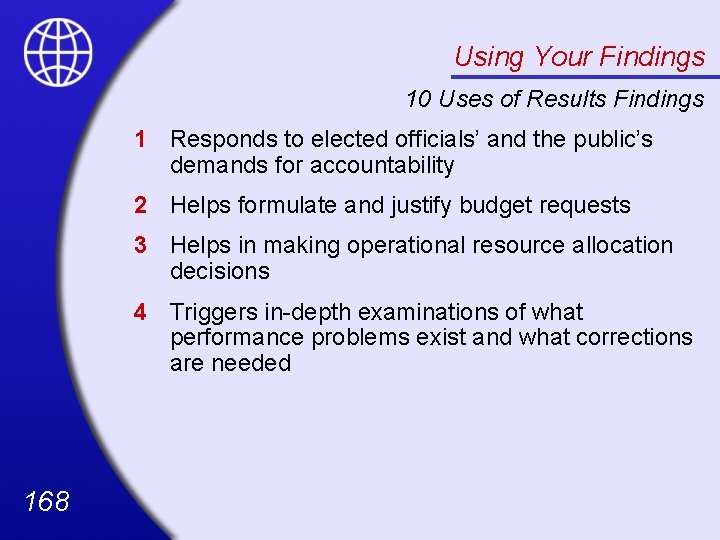 Using Your Findings

10 Uses of Results Findings

1 Responds to elected officials' and the public's demands for accountability

2 Helps formulate and justify budget requests

3 Helps in making operational resource allocation decisions

4 Triggers in-depth examinations of what performance problems exist and what corrections are needed

168